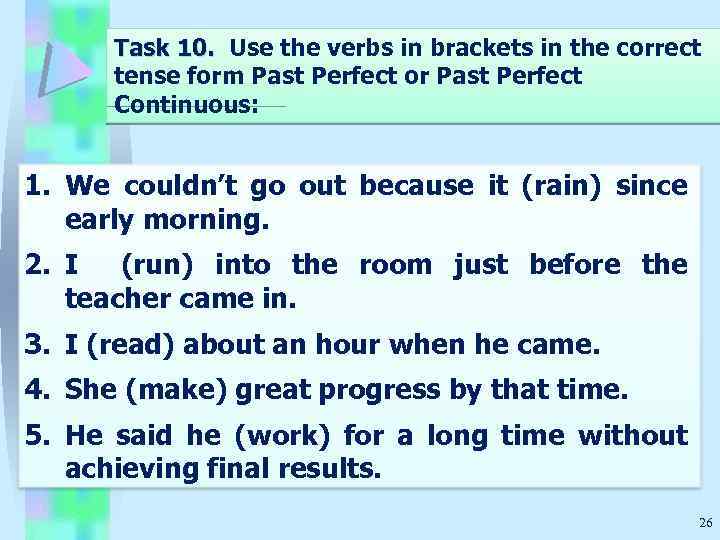 Task 10. Use the verbs in brackets in the correct tense form Past Perfect or Past Perfect Continuous:

1. We couldn't go out because it (rain) since early morning.
2. I (run) into the room just before the teacher came in.
3. I (read) about an hour when he came.
4. She (make) great progress by that time.
5. He said he (work) for a long time without achieving final results.

26